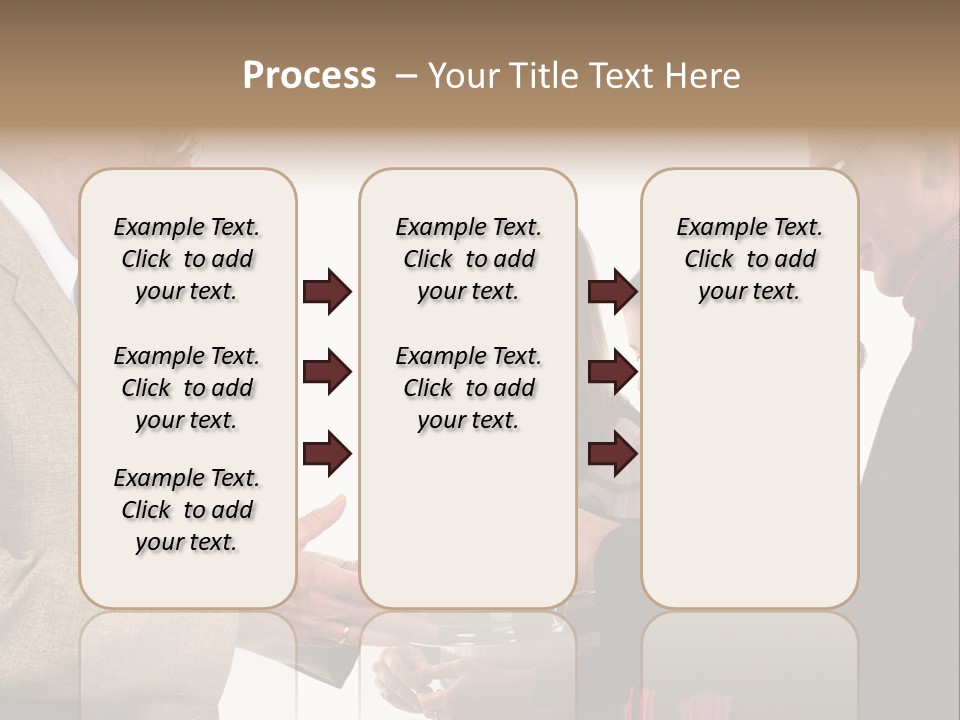 Process – Your Title Text Here

Example Text. Click to add your text.

Example Text. Click to add your text.

Example Text. Click to add your text.

Example Text. Click to add your text.

Example Text. Click to add your text.

Example Text. Click to add your text.